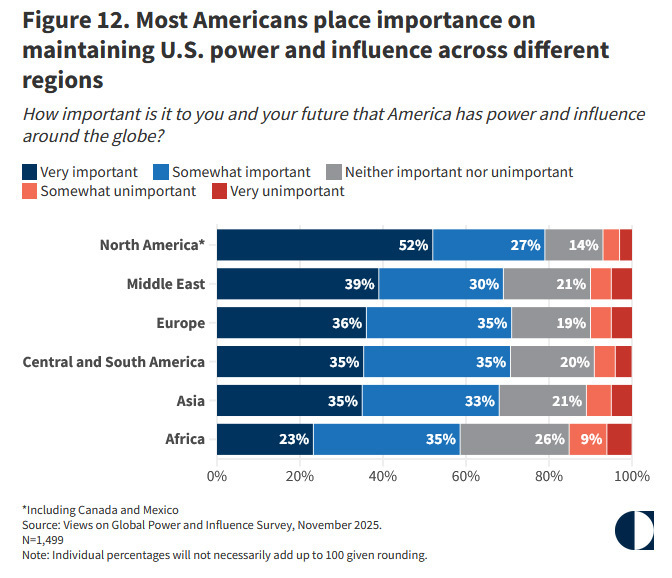 Figure 12. Most Americans place importance on maintaining U.S. power and influence across different regions

How important is it to you and your future that America has power and influence around the globe?

Very important
Somewhat important
Neither important nor unimportant
Somewhat unimportant
Very unimportant

North America* 52% 27% 14%
Middle East 39% 30% 21%
Europe 36% 35% 19%
Central and South America 35% 35% 20%
Asia 35% 33% 21%
Africa 23% 35% 26% 9%

0% 20% 40% 60% 80% 100%

*Including Canada and Mexico
Source: Views on Global Power and Influence Survey, November 2025.
N=1,499
Note: Individual percentages will not necessarily add up to 100 given rounding.